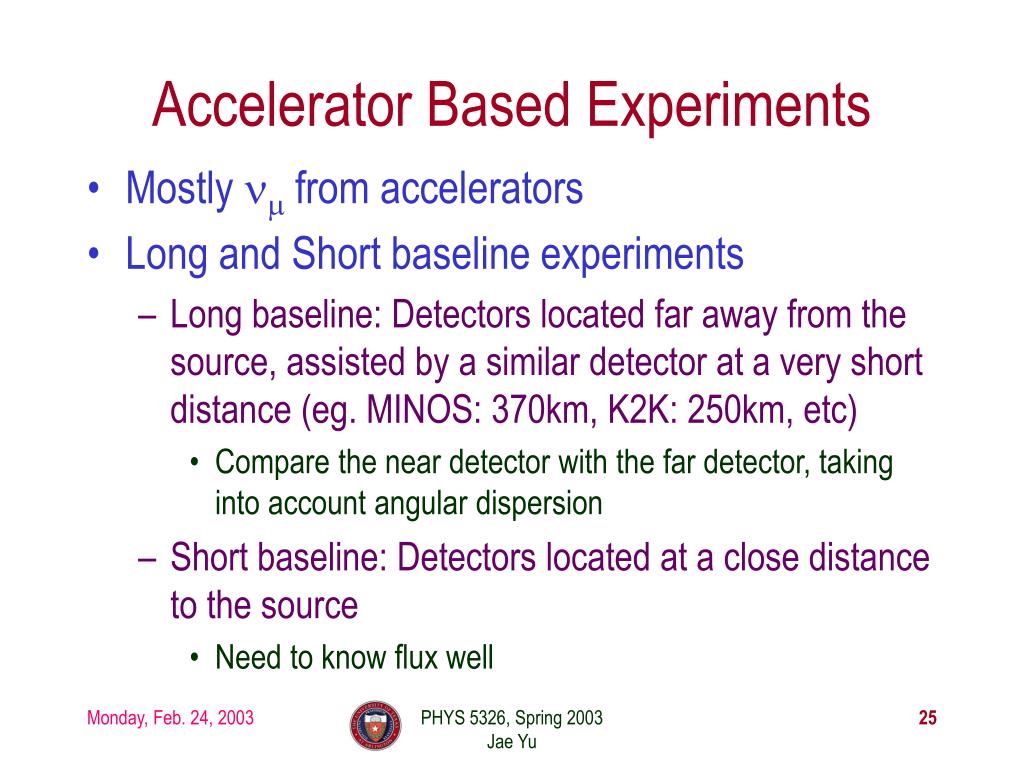 Accelerator Based Experiments

• Mostly $\nu_\mu$ from accelerators
• Long and Short baseline experiments
– Long baseline: Detectors located far away from the source, assisted by a similar detector at a very short distance (eg. MINOS: 370km, K2K: 250km, etc)
• Compare the near detector with the far detector, taking into account angular dispersion
– Short baseline: Detectors located at a close distance to the source
• Need to know flux well

Monday, Feb. 24, 2003

PHYS 5326, Spring 2003
Jae Yu

25